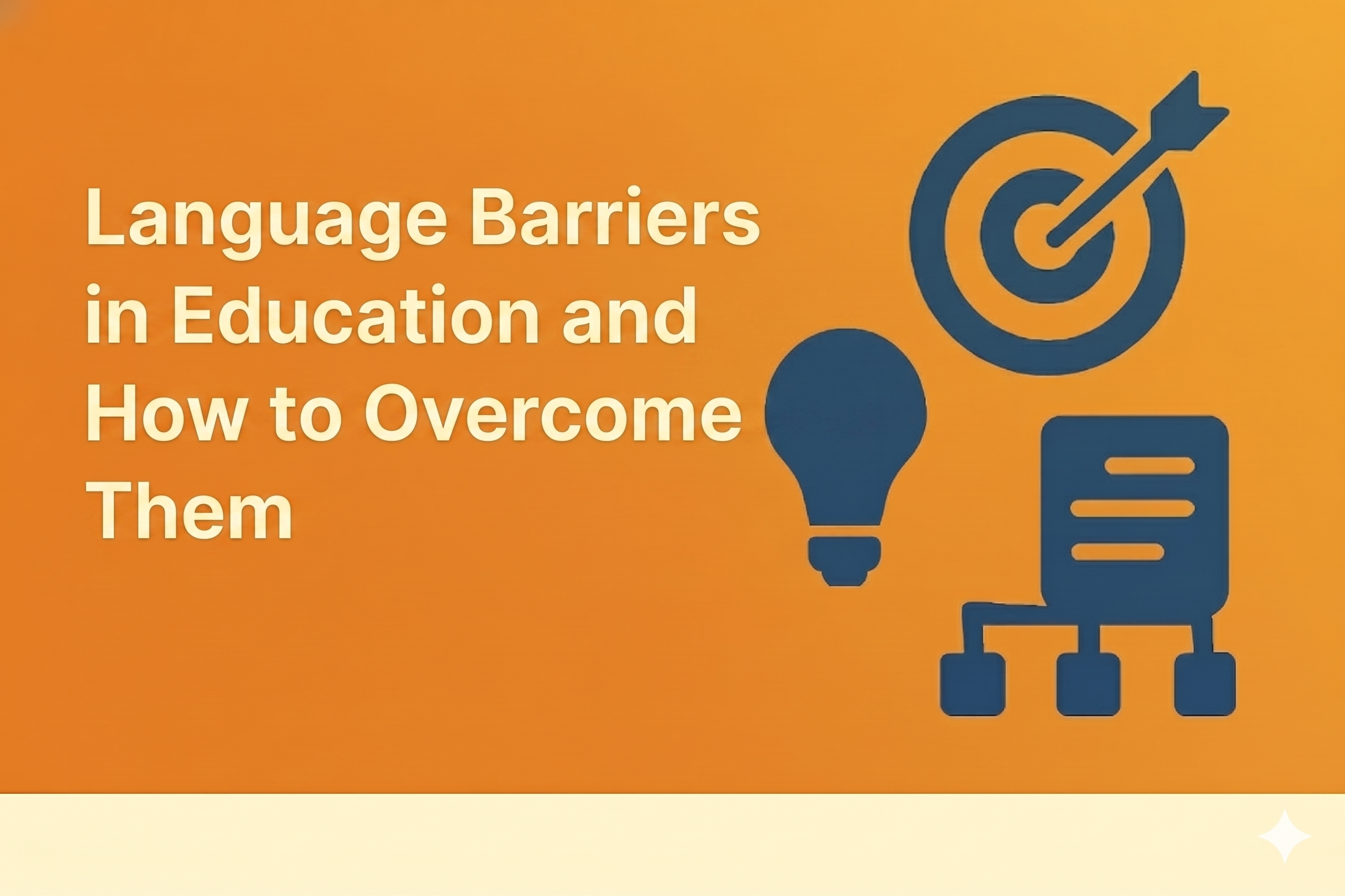 Language Barriers in Education and How to Overcome Them